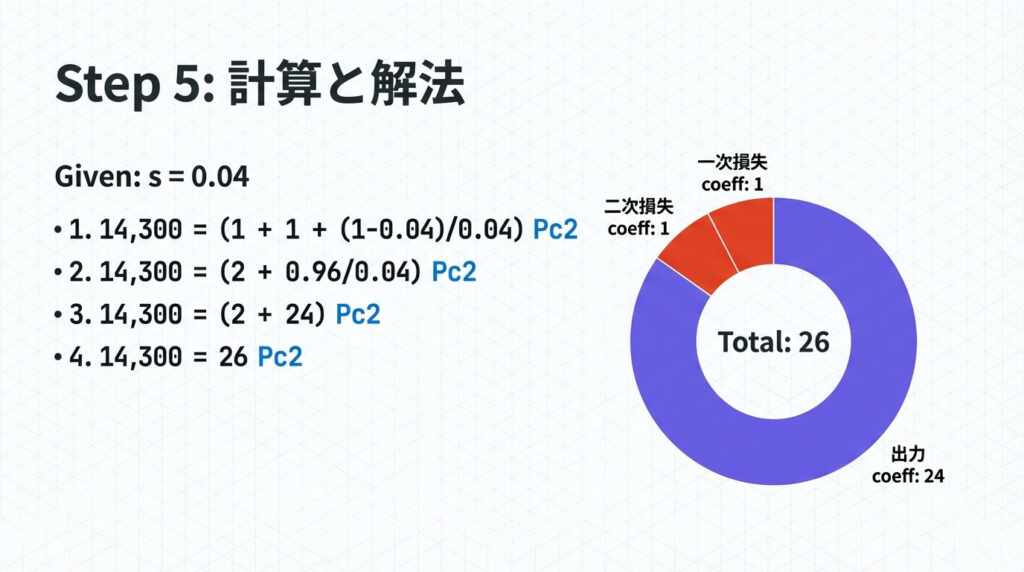 Step 5: 計算と解法

Given: s = 0.04

• 1. 14,300 = (1 + 1 + (1-0.04)/0.04) Pc2
• 2. 14,300 = (2 + 0.96/0.04) Pc2
• 3. 14,300 = (2 + 24) Pc2
• 4. 14,300 = 26 Pc2

一次損失
coeff: 1

二次損失
coeff: 1

Total: 26

出力
coeff: 24